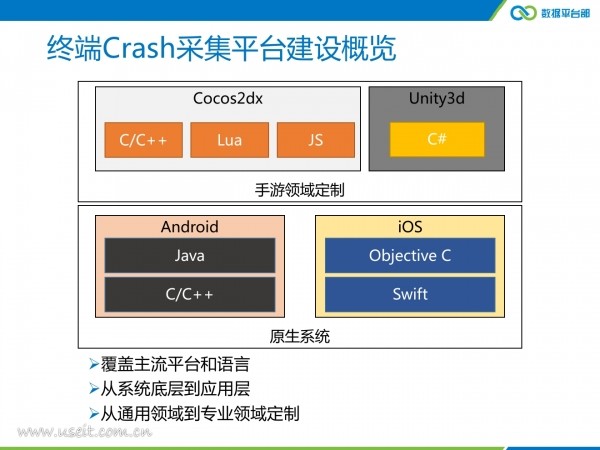 数据平台部

终端Crash采集平台建设概览

Cocos2dx

C/C++

Lua

JS

Unity3d

C#

手游领域定制

Android

Java

C/C++

iOS

Objective C

Swift

原生系统

➢覆盖主流平台和语言
➢从系统底层到应用层
➢从通用领域到专业领域定制

www.useit.com.cn